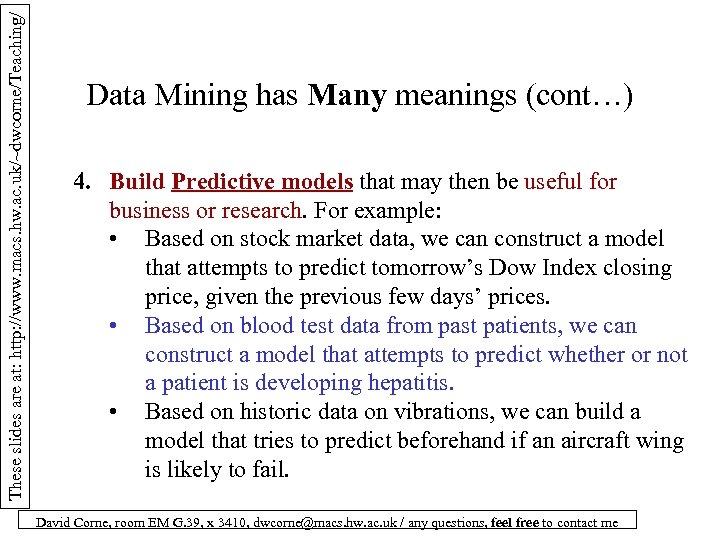 These slides are at: http://www.macs.hw.ac.uk/~dwcorne/Teaching/

Data Mining has Many meanings (cont…)

4. Build Predictive models that may then be useful for business or research. For example:
• Based on stock market data, we can construct a model that attempts to predict tomorrow's Dow Index closing price, given the previous few days' prices.
• Based on blood test data from past patients, we can construct a model that attempts to predict whether or not a patient is developing hepatitis.
• Based on historic data on vibrations, we can build a model that tries to predict beforehand if an aircraft wing is likely to fail.

David Corne, room EM G.39, x 3410, dwcorne@macs.hw.ac.uk / any questions, feel free to contact me